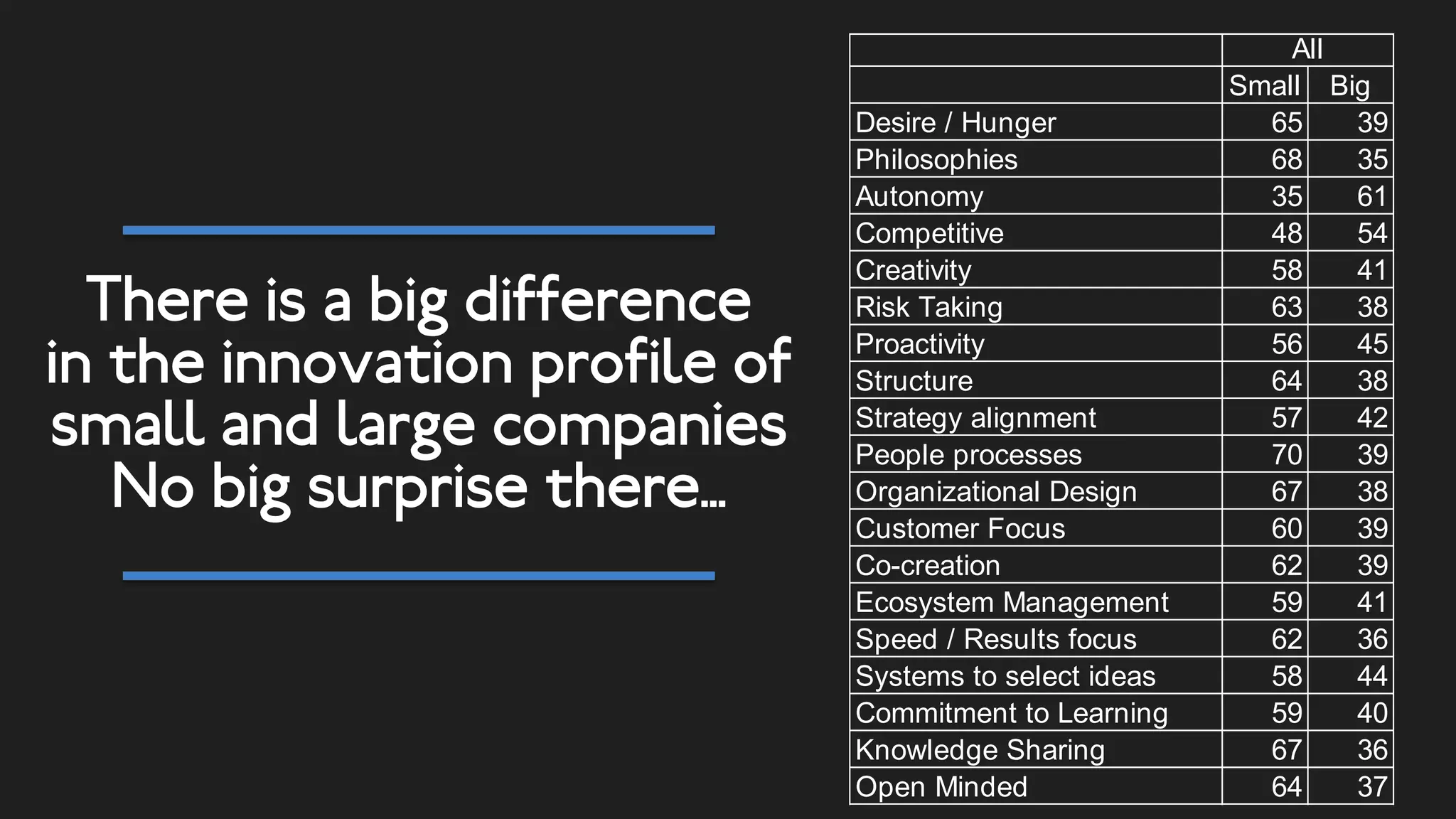 There is a big difference in the innovation profile of small and large companies
No big surprise there...

| | All | |
|---|---|---|
| | Small | Big |
| Desire / Hunger | 65 | 39 |
| Philosophies | 68 | 35 |
| Autonomy | 35 | 61 |
| Competitive | 48 | 54 |
| Creativity | 58 | 41 |
| Risk Taking | 63 | 38 |
| Proactivity | 56 | 45 |
| Structure | 64 | 38 |
| Strategy alignment | 57 | 42 |
| People processes | 70 | 39 |
| Organizational Design | 67 | 38 |
| Customer Focus | 60 | 39 |
| Co-creation | 62 | 39 |
| Ecosystem Management | 59 | 41 |
| Speed / Results focus | 62 | 36 |
| Systems to select ideas | 58 | 44 |
| Commitment to Learning | 59 | 40 |
| Knowledge Sharing | 67 | 36 |
| Open Minded | 64 | 37 |